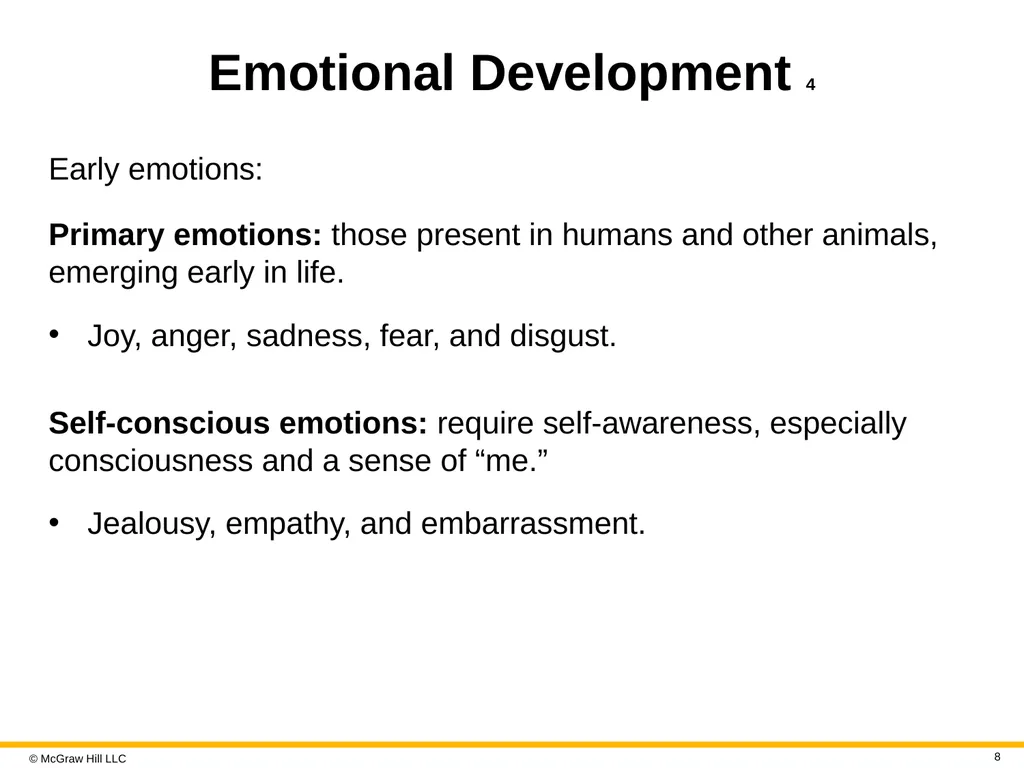 Emotional Development 4

Early emotions:

Primary emotions: those present in humans and other animals, emerging early in life.

• Joy, anger, sadness, fear, and disgust.

Self-conscious emotions: require self-awareness, especially consciousness and a sense of "me."

• Jealousy, empathy, and embarrassment.

© McGraw Hill LLC

8